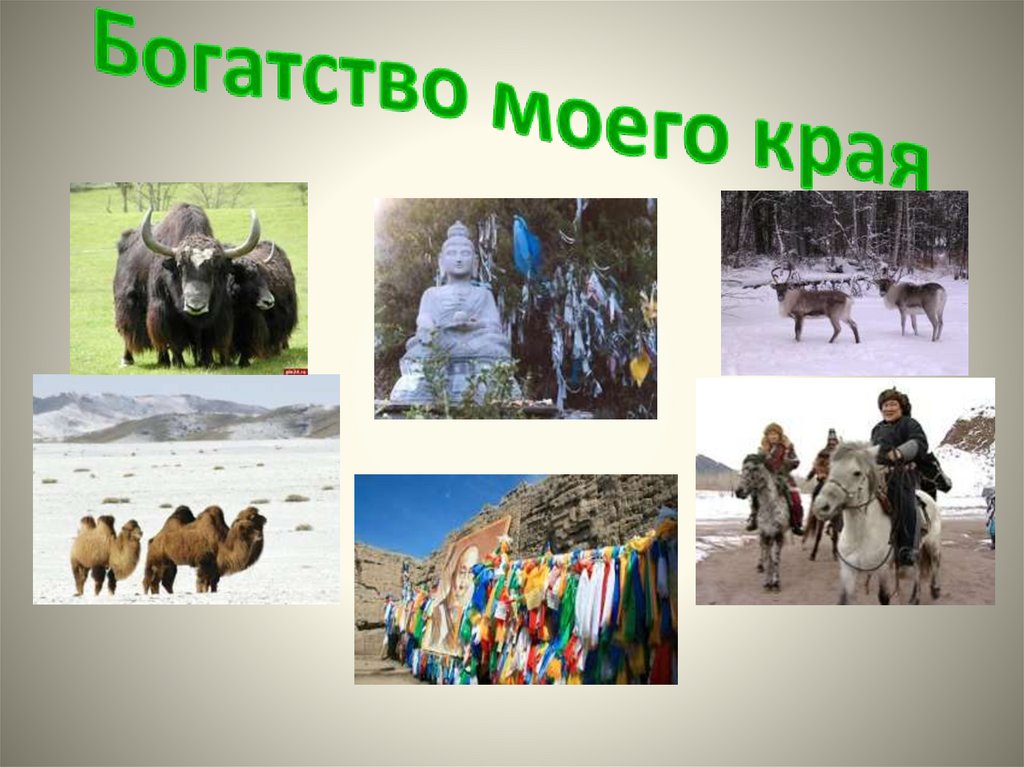 Богатство моего края